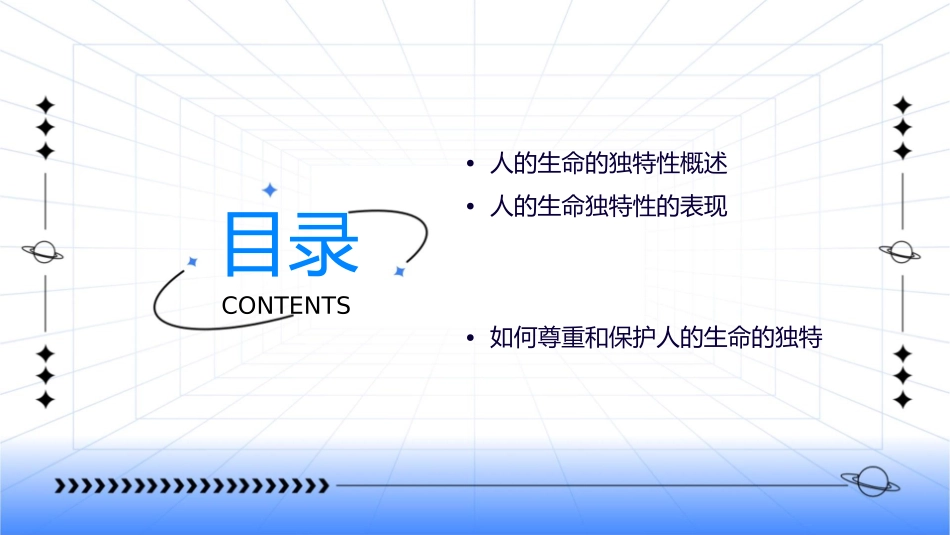 目录
CONTENTS

• 人的生命的独特性概述
• 人的生命独特性的表现

• 如何尊重和保护人的生命的独特